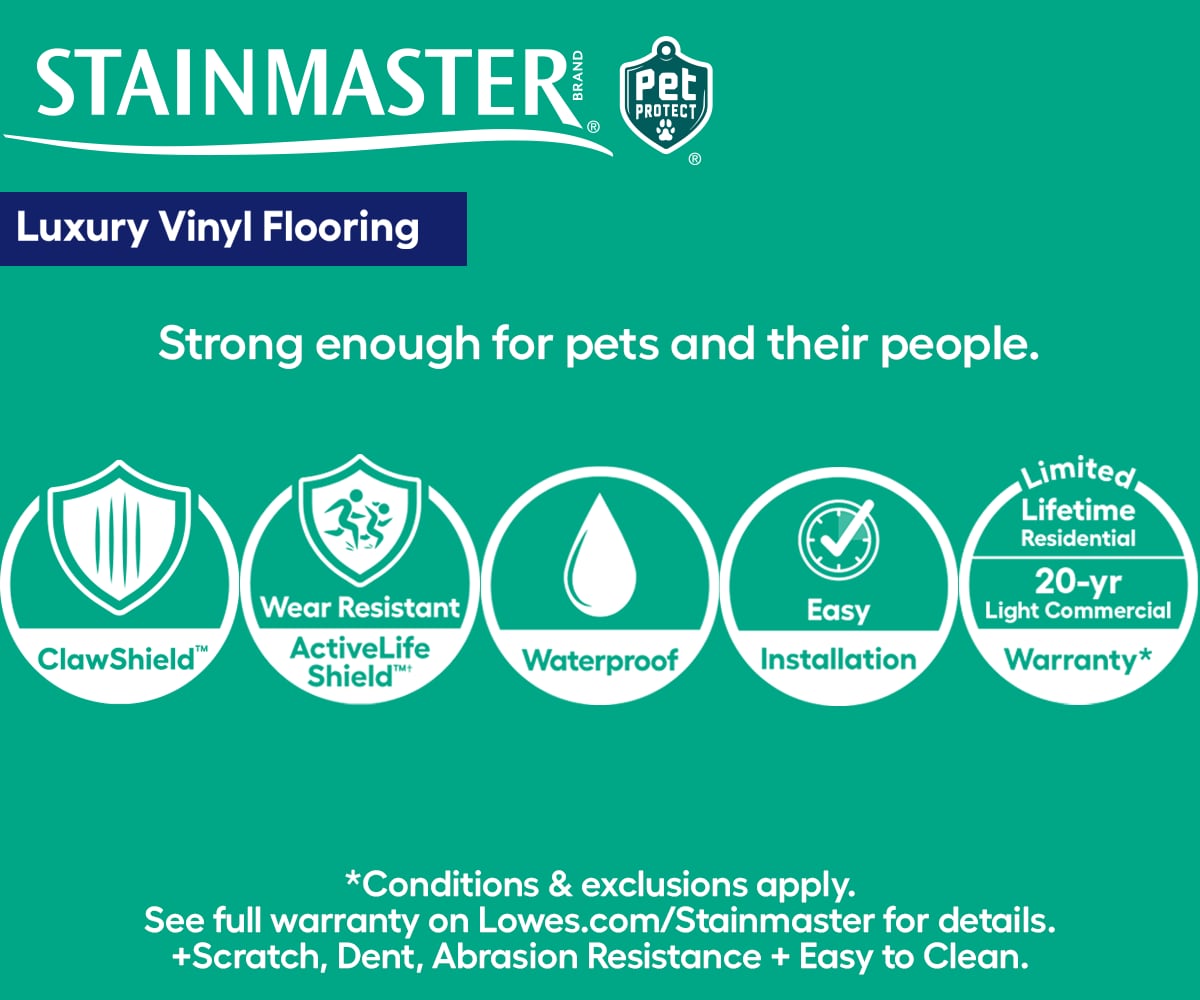 STAINMASTER® BRAND

Pet PROTECT ®

Luxury Vinyl Flooring

Strong enough for pets and their people.

ClawShield™

Wear Resistant
ActiveLife Shield™†

Waterproof

Easy
Installation

Limited
Lifetime
Residential
20-yr
Light Commercial
Warranty*

*Conditions & exclusions apply.
See full warranty on Lowes.com/Stainmaster for details.
+Scratch, Dent, Abrasion Resistance + Easy to Clean.